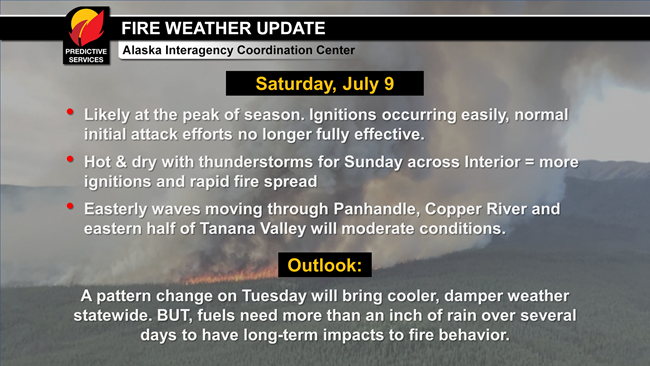 PREDICTIVE SERVICES

FIRE WEATHER UPDATE

Alaska Interagency Coordination Center

Saturday, July 9

• Likely at the peak of season. Ignitions occurring easily, normal initial attack efforts no longer fully effective.

• Hot & dry with thunderstorms for Sunday across Interior = more ignitions and rapid fire spread

• Easterly waves moving through Panhandle, Copper River and eastern half of Tanana Valley will moderate conditions.

Outlook:

A pattern change on Tuesday will bring cooler, damper weather statewide. BUT, fuels need more than an inch of rain over several days to have long-term impacts to fire behavior.